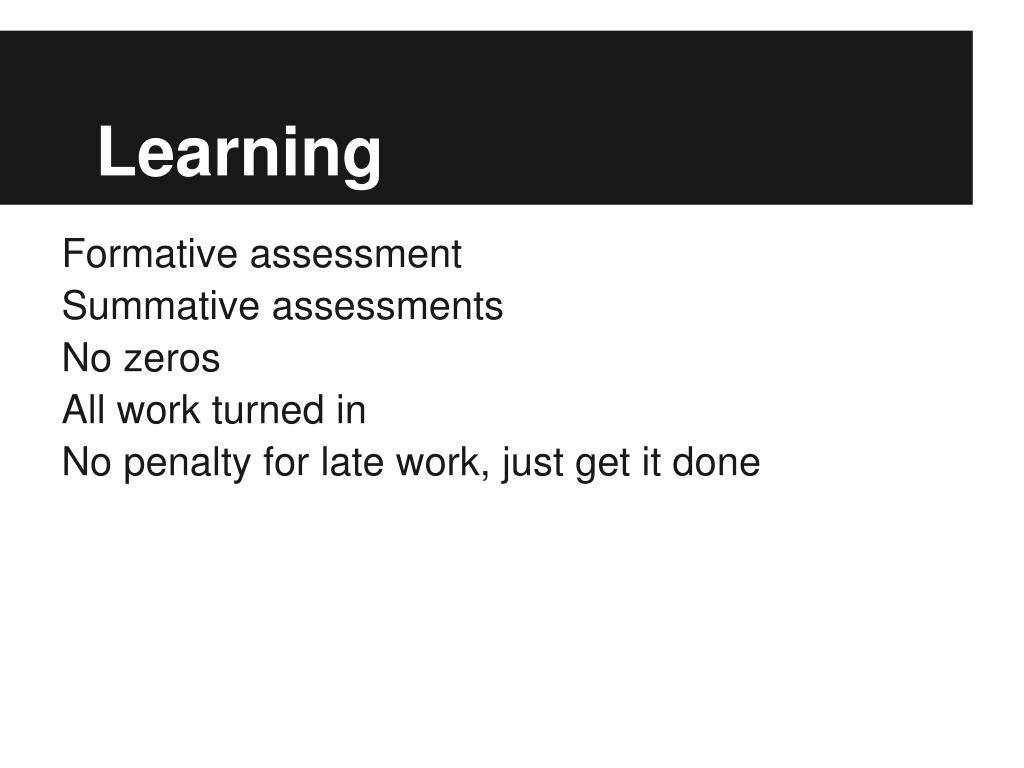 Learning

Formative assessment
Summative assessments
No zeros
All work turned in
No penalty for late work, just get it done